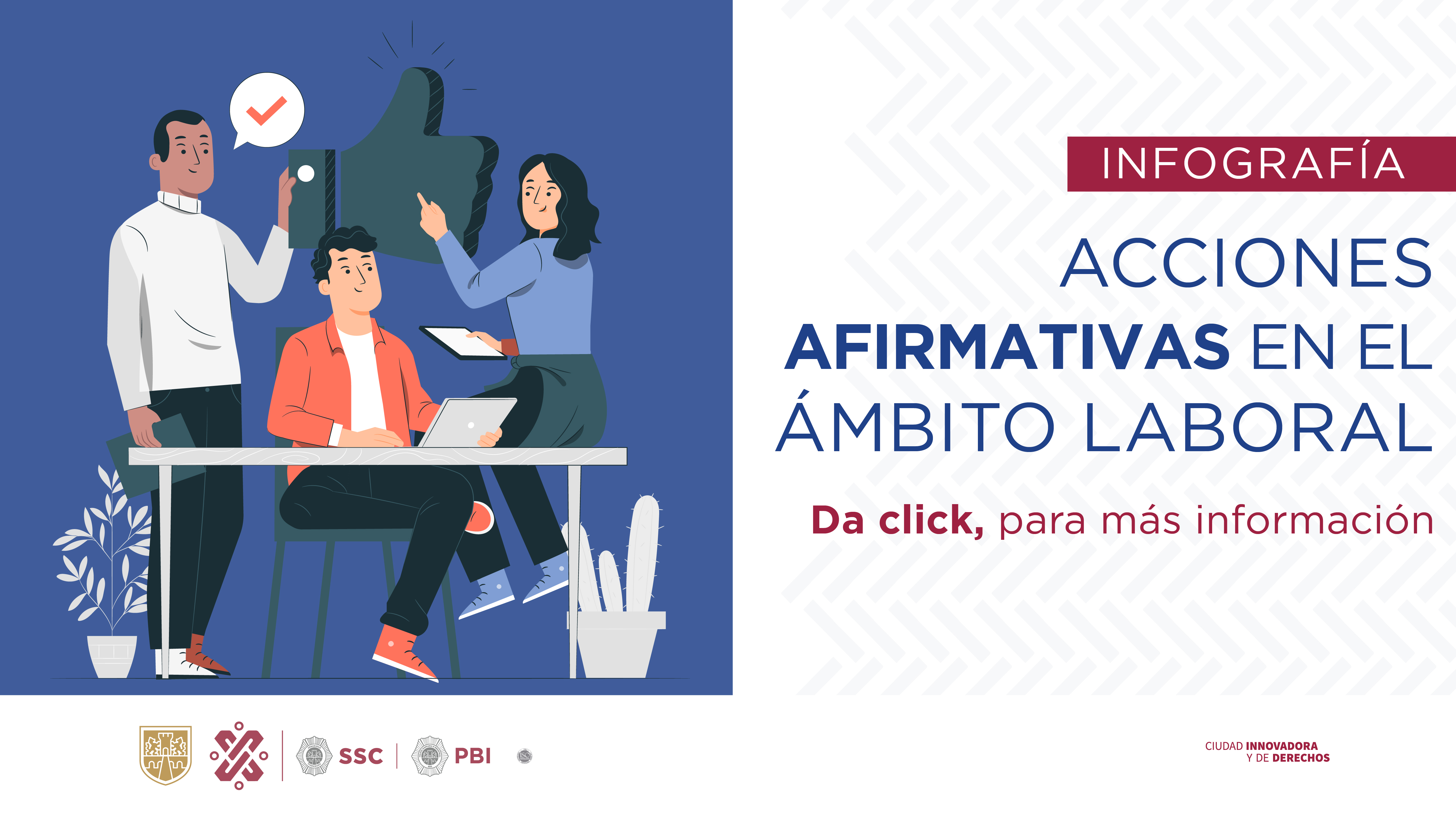 INFOGRAFÍA

ACCIONES AFIRMATIVAS EN EL ÁMBITO LABORAL

Da click, para más información

SSC PBI

CIUDAD INNOVADORA Y DE DERECHOS